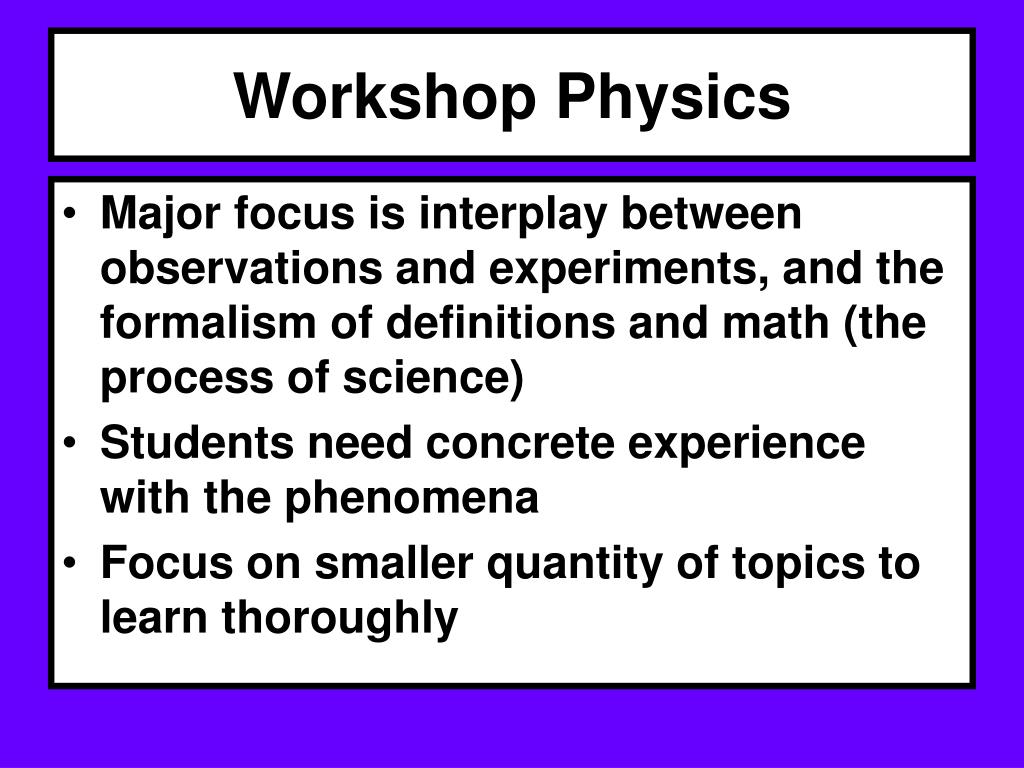 Workshop Physics

• Major focus is interplay between observations and experiments, and the formalism of definitions and math (the process of science)
• Students need concrete experience with the phenomena
• Focus on smaller quantity of topics to learn thoroughly